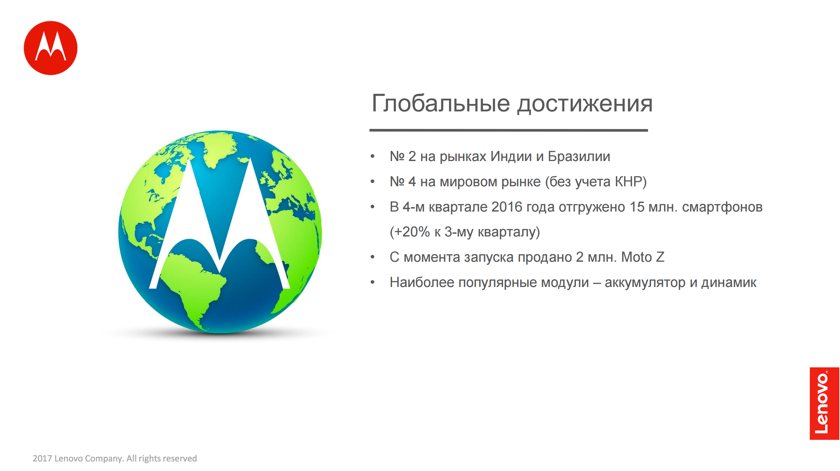 Глобальные достижения

• № 2 на рынках Индии и Бразилии
• № 4 на мировом рынке (без учета КНР)
• В 4-м квартале 2016 года отгружено 15 млн. смартфонов (+20% к 3-му кварталу)
• С момента запуска продано 2 млн. Moto Z
• Наиболее популярные модули – аккумулятор и динамик

Lenovo

2017 Lenovo Company. All rights reserved